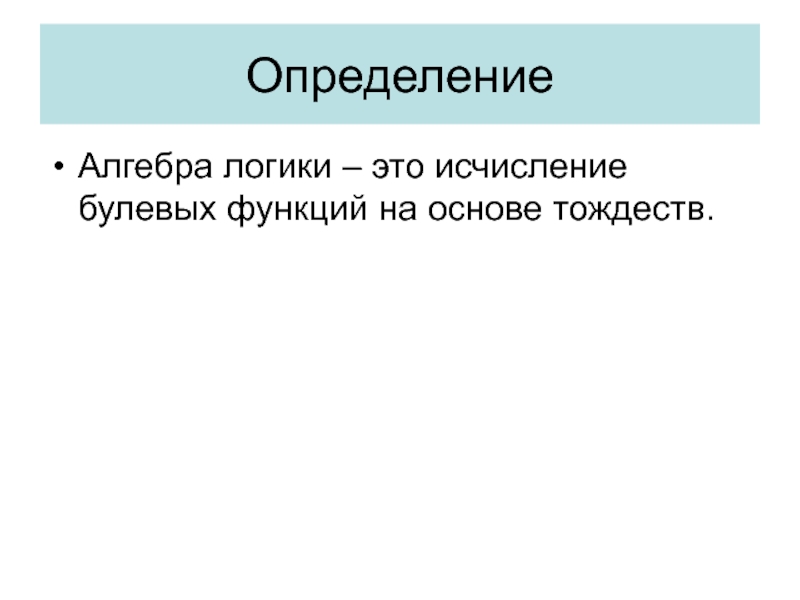 Определение

• Алгебра логики – это исчисление булевых функций на основе тождеств.